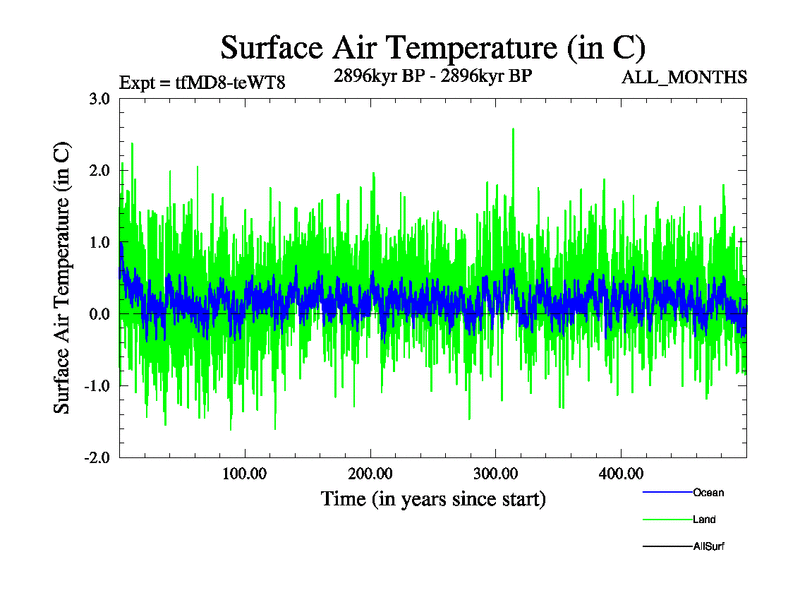 Surface Air Temperature (in C)

Expt = tfMD8-teWT8

2896kyr BP - 2896kyr BP

ALL_MONTHS

Surface Air Temperature (in C)

3.0
2.0
1.0
0.0
-1.0
-2.0

100.00
200.00
300.00
400.00

Time (in years since start)

Ocean
Land
AllSurf